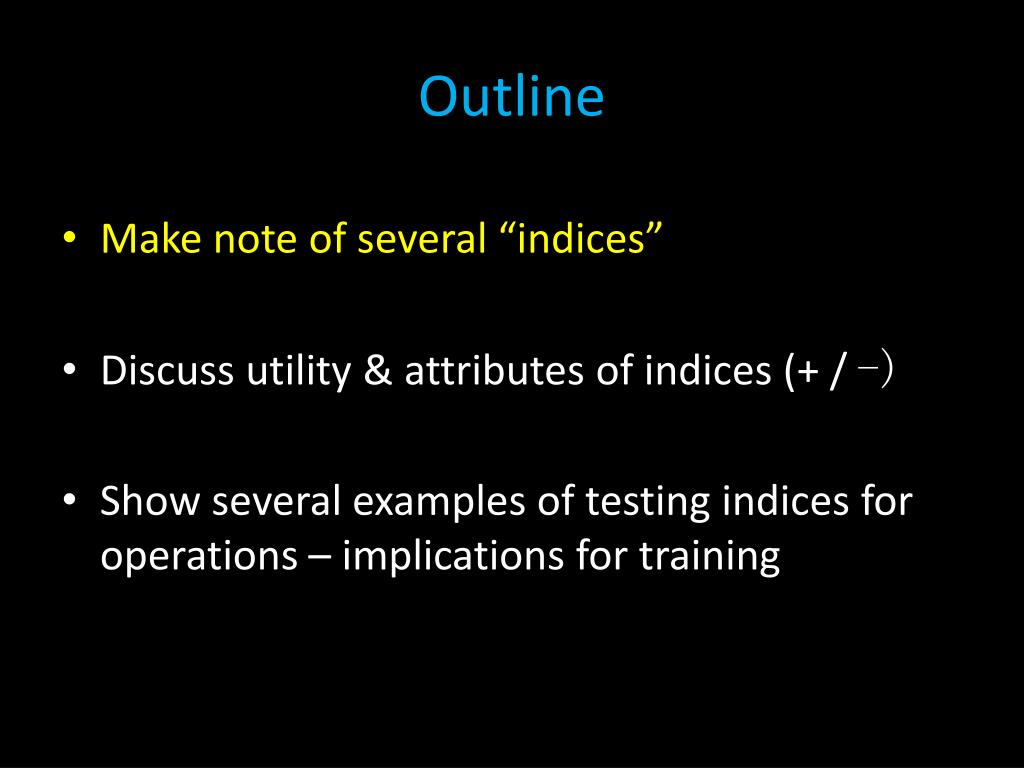 Outline

• Make note of several “indices”

• Discuss utility & attributes of indices (+ / −)

• Show several examples of testing indices for operations – implications for training